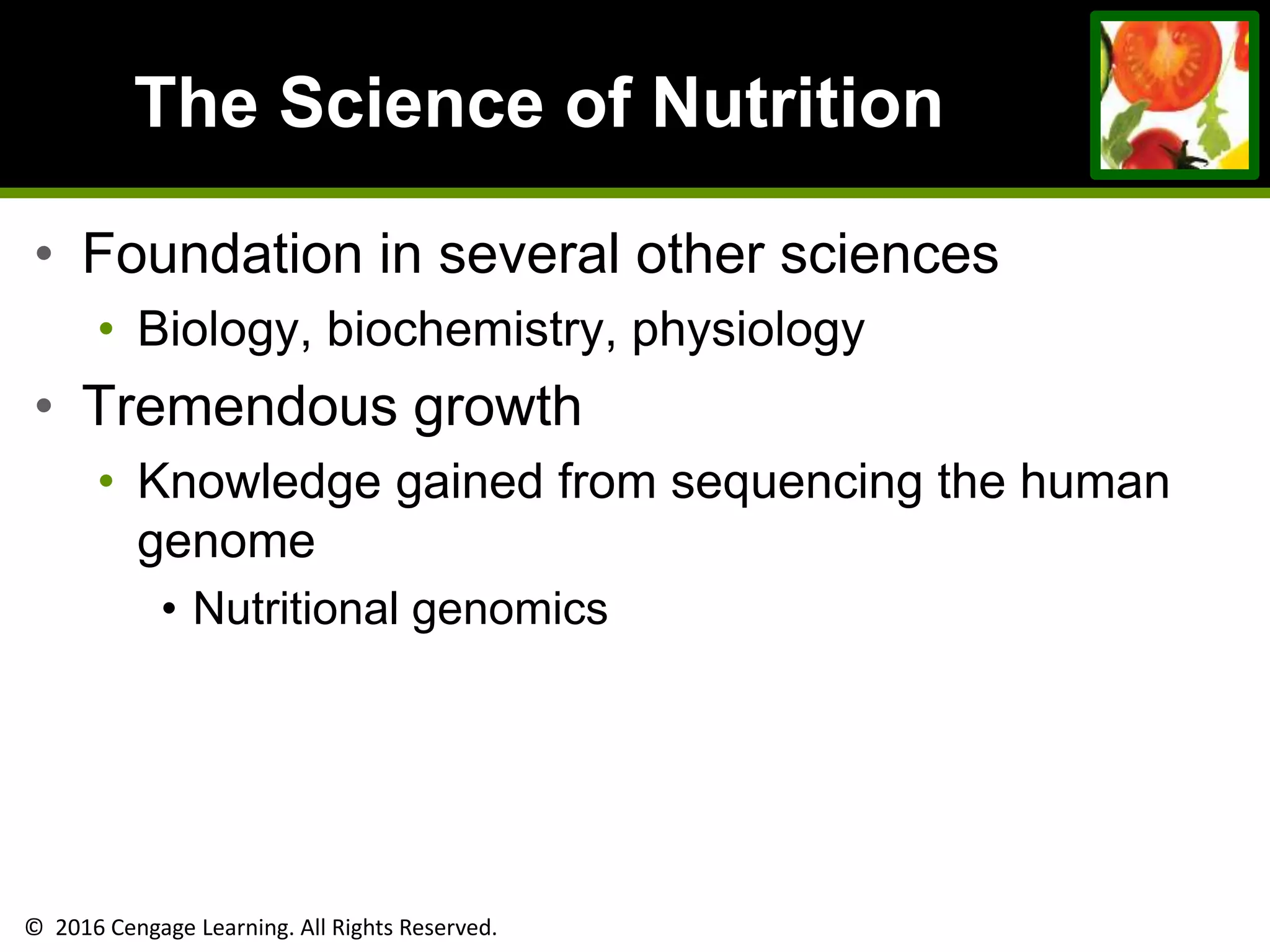 The Science of Nutrition

• Foundation in several other sciences
  • Biology, biochemistry, physiology
• Tremendous growth
  • Knowledge gained from sequencing the human genome
    • Nutritional genomics

© 2016 Cengage Learning. All Rights Reserved.